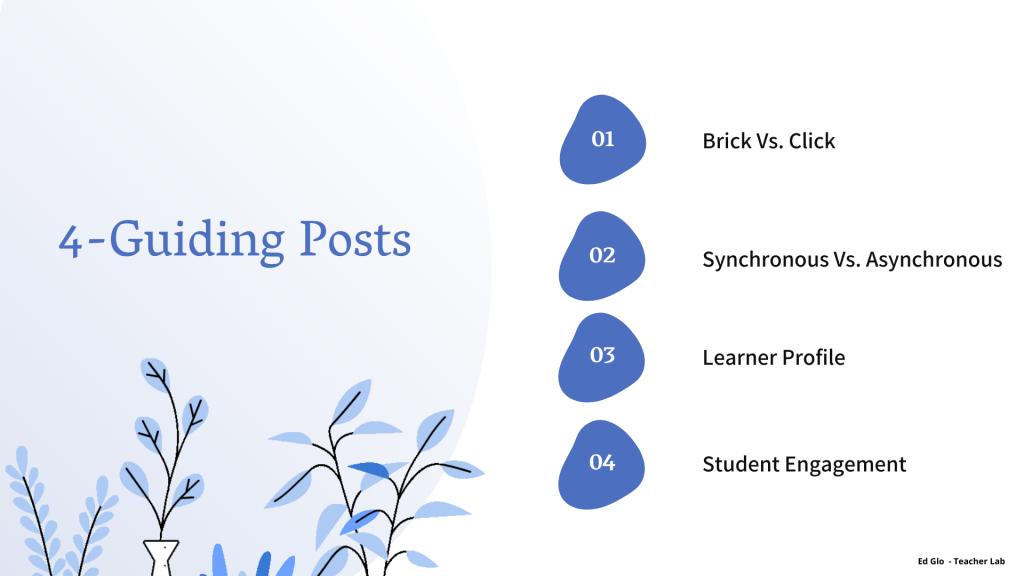 4-Guiding Posts

01

Brick Vs. Click

02

Synchronous Vs. Asynchronous

03

Learner Profile

04

Student Engagement

Ed Glo - Teacher Lab